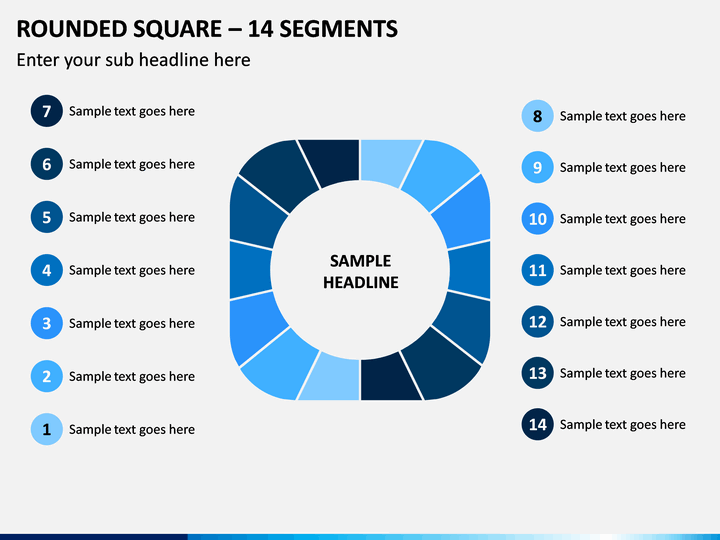 ROUNDED SQUARE – 14 SEGMENTS
Enter your sub headline here

7 Sample text goes here
6 Sample text goes here
5 Sample text goes here
4 Sample text goes here
3 Sample text goes here
2 Sample text goes here
1 Sample text goes here

SAMPLE HEADLINE

8 Sample text goes here
9 Sample text goes here
10 Sample text goes here
11 Sample text goes here
12 Sample text goes here
13 Sample text goes here
14 Sample text goes here